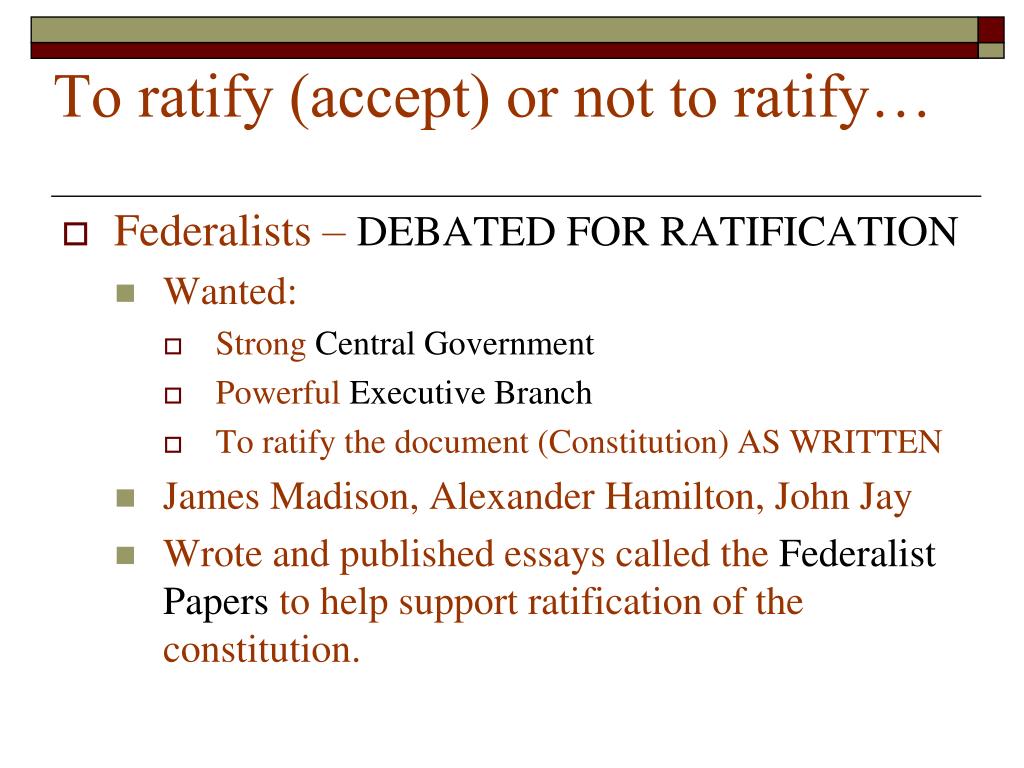 To ratify (accept) or not to ratify…

Federalists – DEBATED FOR RATIFICATION

Wanted:

Strong Central Government

Powerful Executive Branch

To ratify the document (Constitution) AS WRITTEN

James Madison, Alexander Hamilton, John Jay

Wrote and published essays called the Federalist Papers to help support ratification of the constitution.